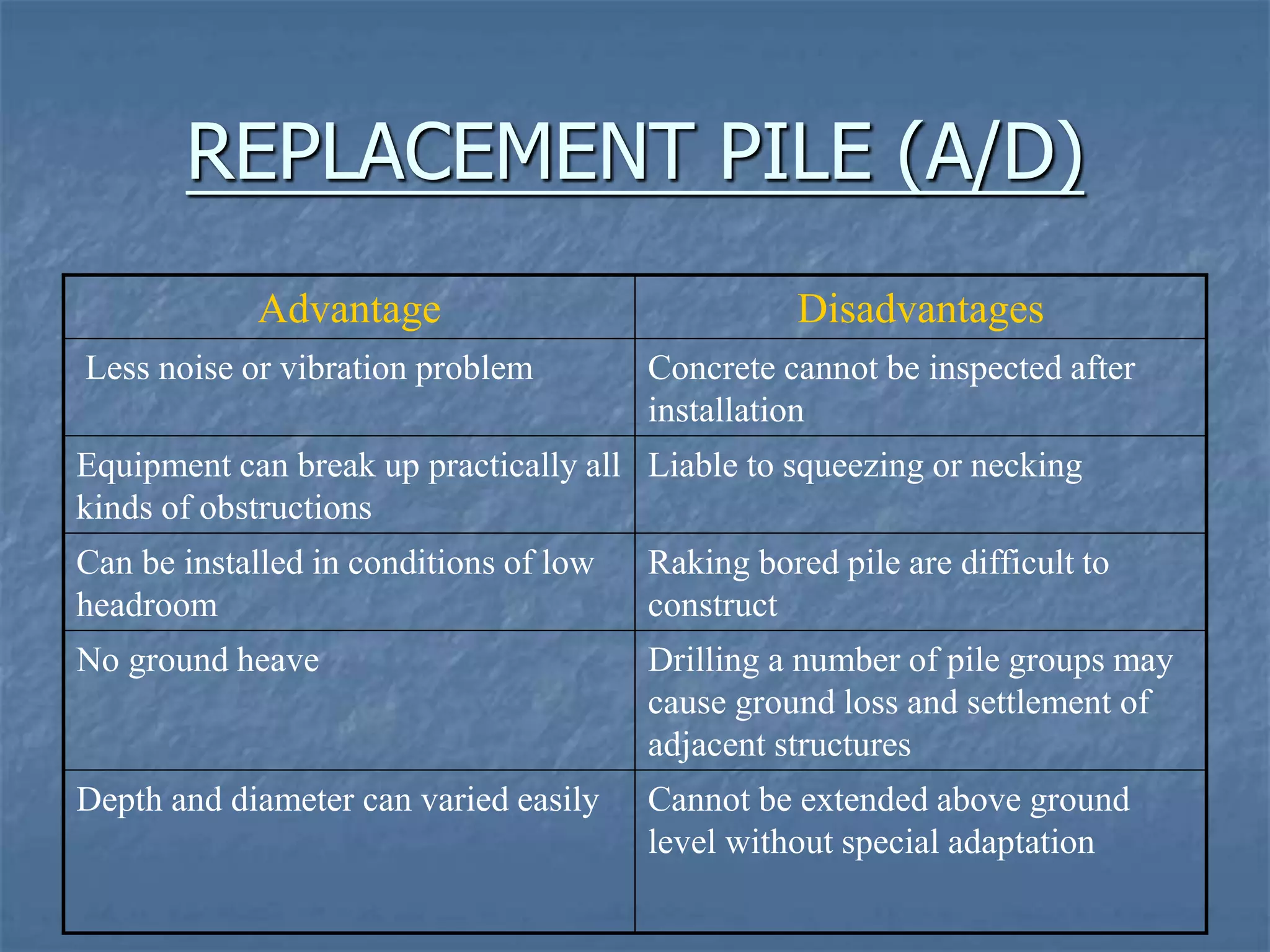 REPLACEMENT PILE (A/D)

| Advantage | Disadvantages |
|---|---|
| Less noise or vibration problem | Concrete cannot be inspected after installation |
| Equipment can break up practically all kinds of obstructions | Liable to squeezing or necking |
| Can be installed in conditions of low headroom | Raking bored pile are difficult to construct |
| No ground heave | Drilling a number of pile groups may cause ground loss and settlement of adjacent structures |
| Depth and diameter can varied easily | Cannot be extended above ground level without special adaptation |